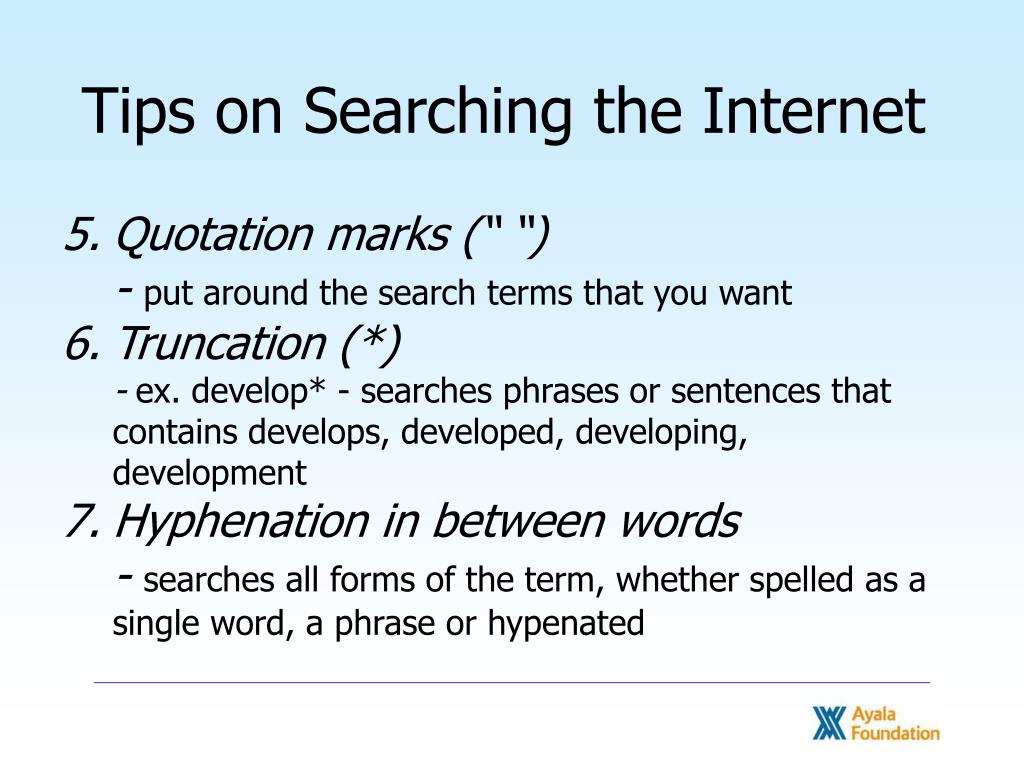 Tips on Searching the Internet

5. Quotation marks (" ")
- put around the search terms that you want

6. Truncation (*)
- ex. develop* - searches phrases or sentences that contains develops, developed, developing, development

7. Hyphenation in between words
- searches all forms of the term, whether spelled as a single word, a phrase or hypenated

Ayala Foundation